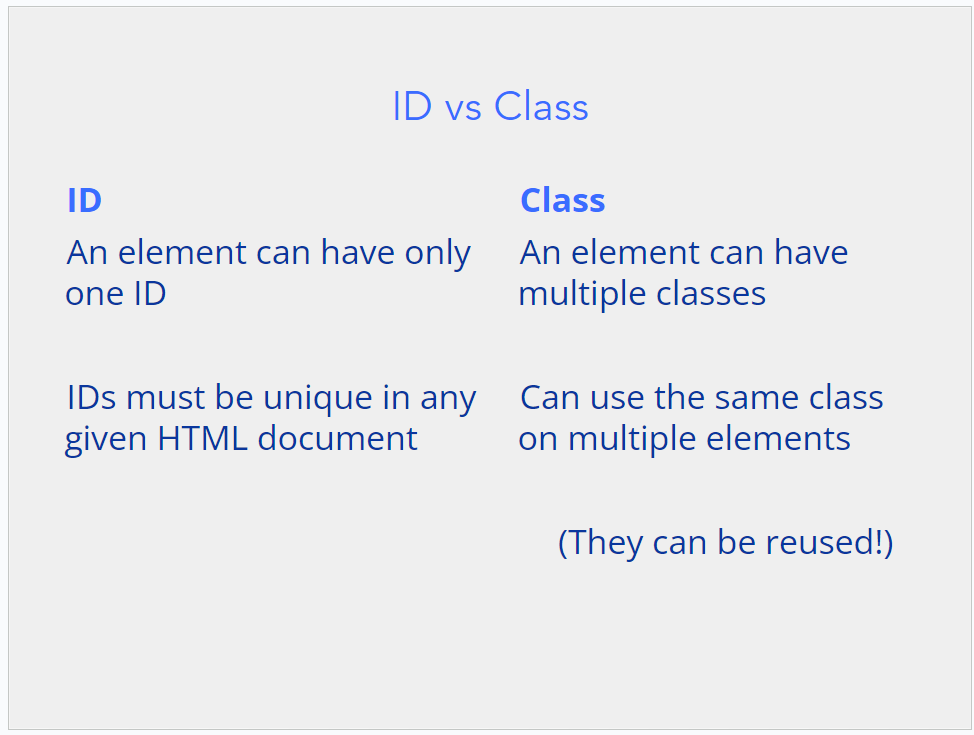 ID vs Class

ID

An element can have only one ID

IDs must be unique in any given HTML document

Class

An element can have multiple classes

Can use the same class on multiple elements

(They can be reused!)